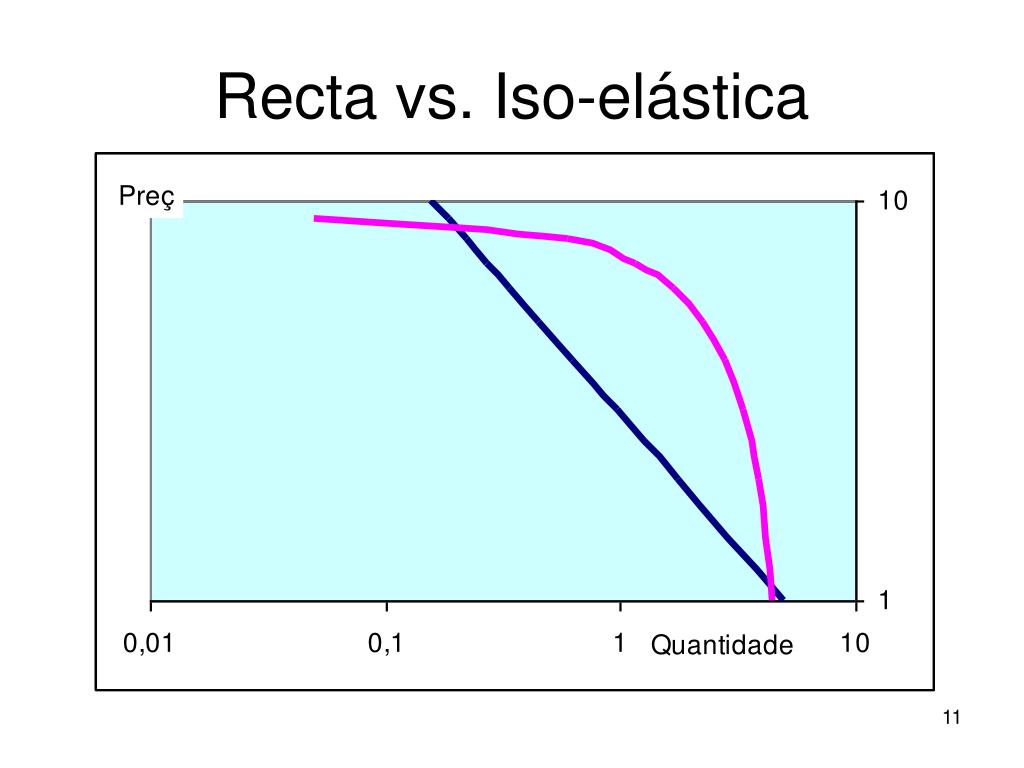 Recta vs. Iso-elástica

Preç

10

1

0,01

0,1

1

Quantidade

10

11